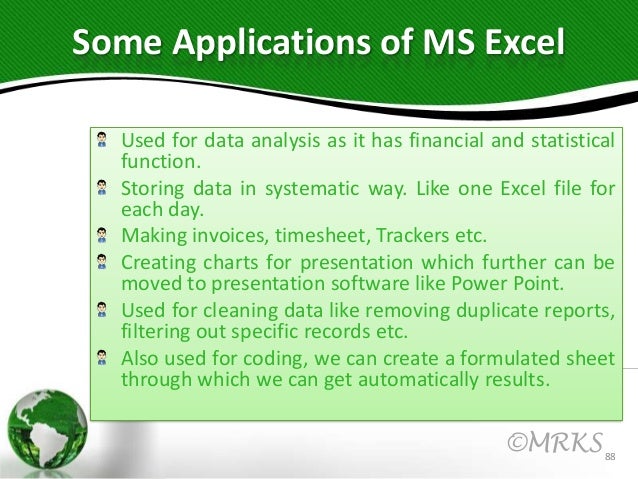 Some Applications of MS Excel

Used for data analysis as it has financial and statistical function.

Storing data in systematic way. Like one Excel file for each day.

Making invoices, timesheet, Trackers etc.

Creating charts for presentation which further can be moved to presentation software like Power Point.

Used for cleaning data like removing duplicate reports, filtering out specific records etc.

Also used for coding, we can create a formulated sheet through which we can get automatically results.

©MRKS

88